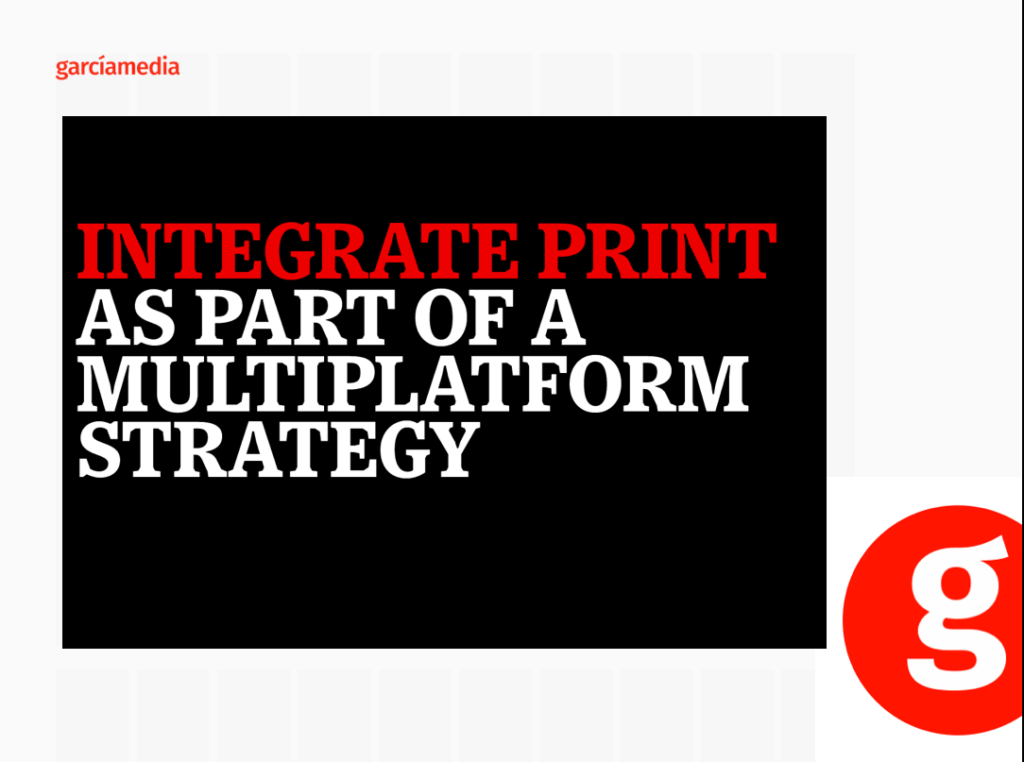 garcíamedia

INTEGRATE PRINT AS PART OF A MULTIPLATFORM STRATEGY

g